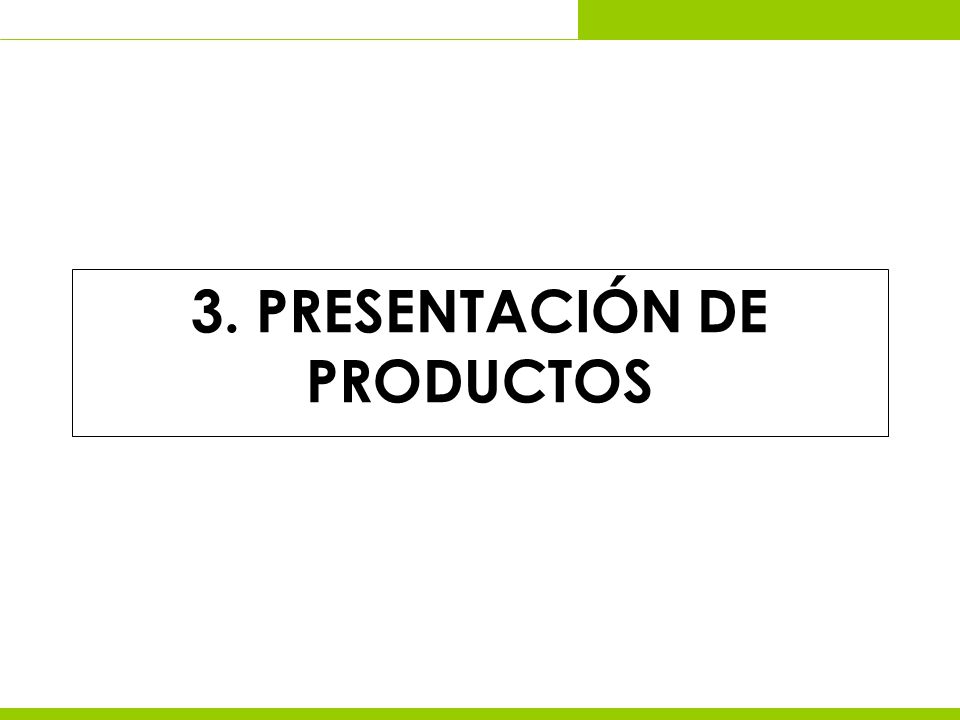 3. PRESENTACIÓN DE PRODUCTOS